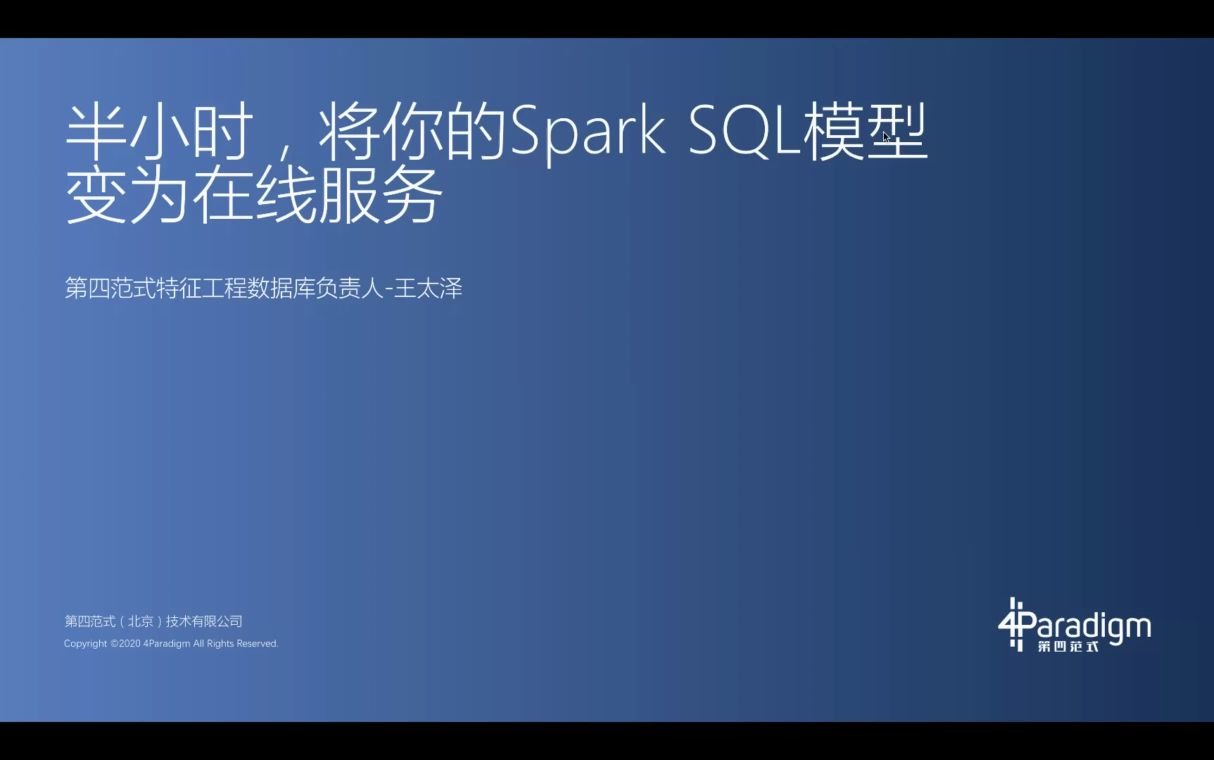 半小时，将你的Spark SQL模型变为在线服务

第四范式特征工程数据库负责人-王太泽

第四范式（北京）技术有限公司
Copyright ©2020 4Paradigm All Rights Reserved.

4Paradigm
第四范式